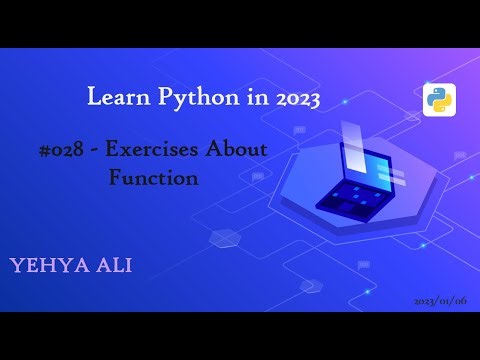 Learn Python in 2023

#028 - Exercises About Function

YEHYA ALI

2023/01/06